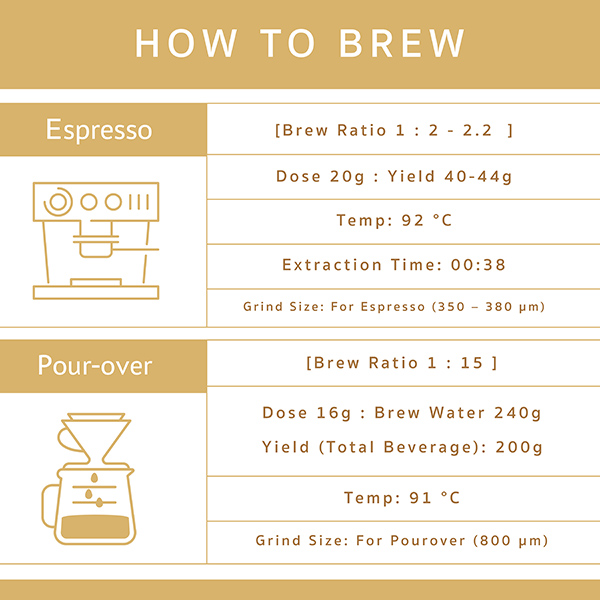 HOW TO BREW

Espresso

[Brew Ratio 1 : 2 - 2.2 ]

Dose 20g : Yield 40-44g

Temp: 92 °C

Extraction Time: 00:38

Grind Size: For Espresso (350 – 380 μm)

Pour-over

[Brew Ratio 1 : 15 ]

Dose 16g : Brew Water 240g

Yield (Total Beverage): 200g

Temp: 91 °C

Grind Size: For Pourover (800 μm)